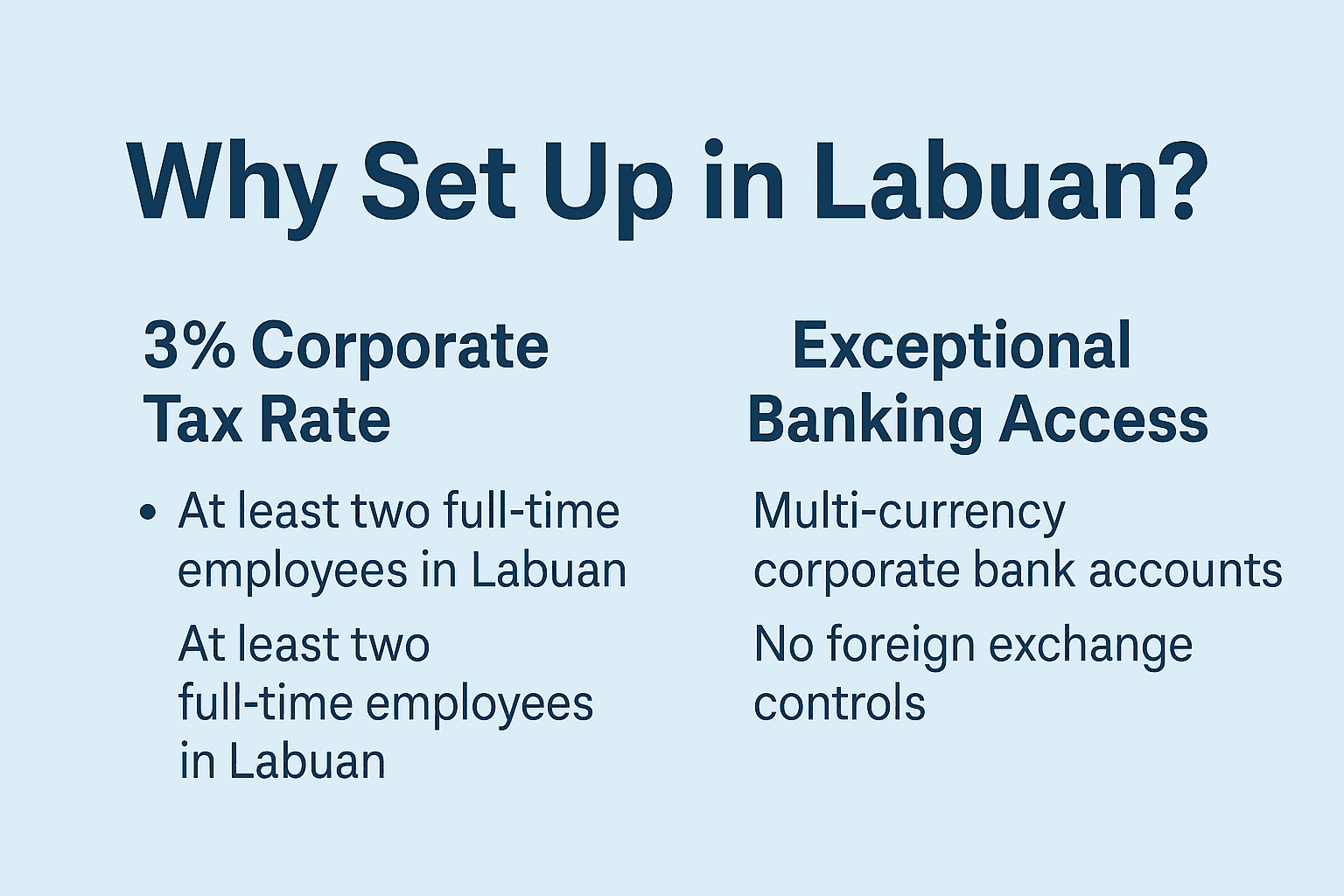 Why Set Up in Labuan?

3% Corporate Tax Rate

• At least two full-time employees in Labuan

At least two full-time employees in Labuan

Exceptional Banking Access

Multi-currency corporate bank accounts

No foreign exchange controls